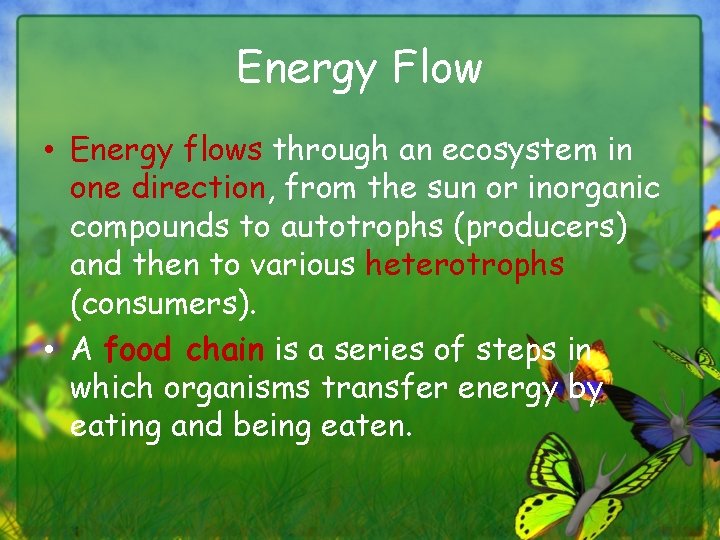 Energy Flow

• Energy flows through an ecosystem in one direction, from the sun or inorganic compounds to autotrophs (producers) and then to various heterotrophs (consumers).

• A food chain is a series of steps in which organisms transfer energy by eating and being eaten.